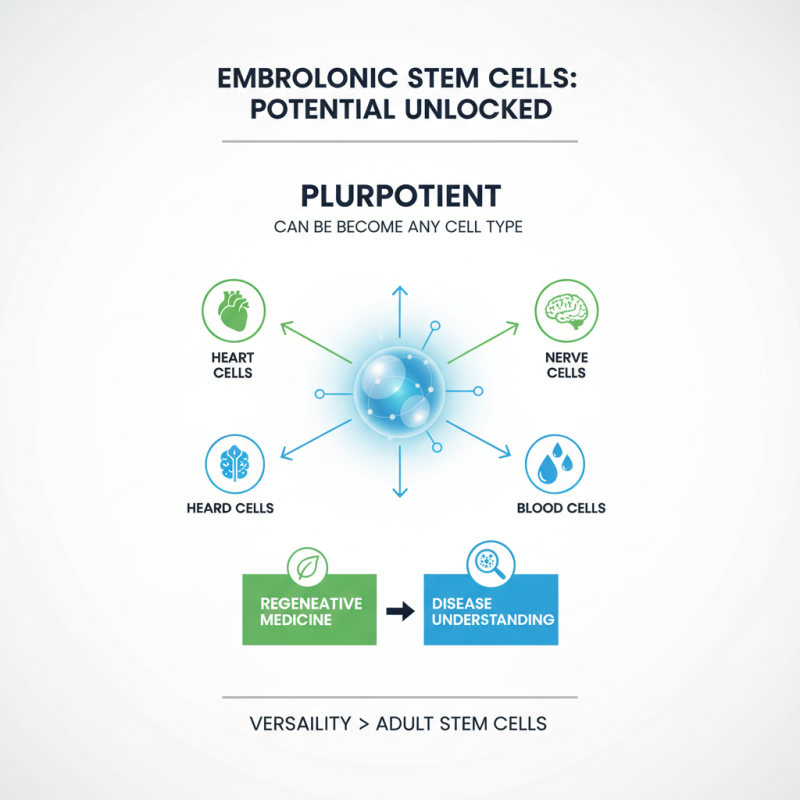 EMBROLONIC STEM CELLS: POTENTIAL UNLOCKED

PLURPOTIENT

CAN BE BECOME ANY CELL TYPE

HEART CELLS

NERVE CELLS

HEARD CELLS

BLOOD CELLS

REGENEATIVE MEDICINE

DISEASE UNDERSTANDING

VERSAILITY > ADULT STEM CELLS